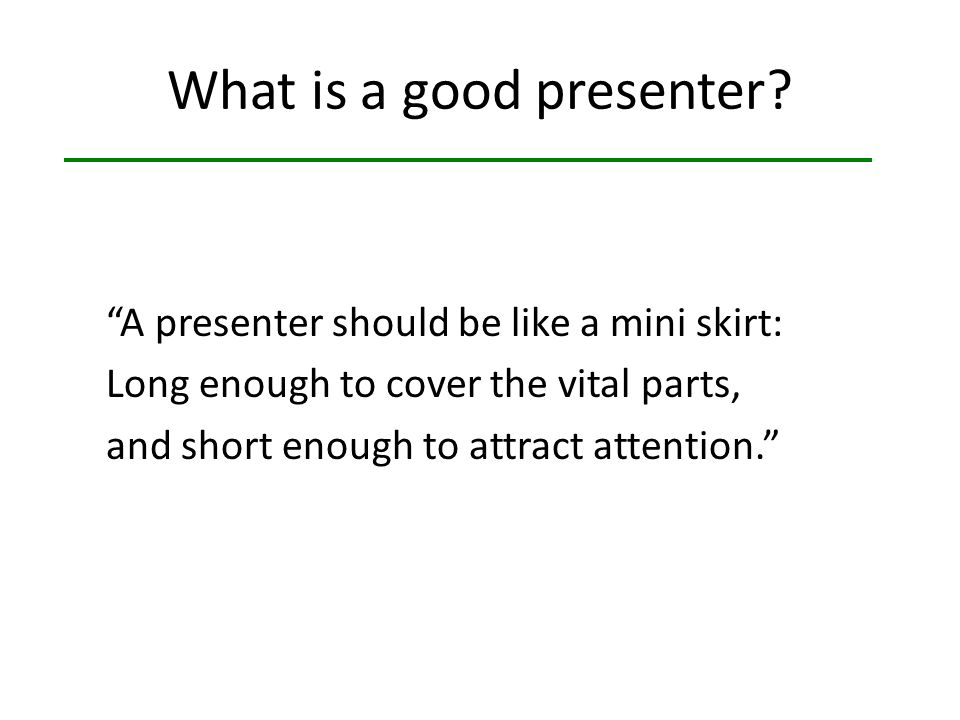 What is a good presenter?

“A presenter should be like a mini skirt: Long enough to cover the vital parts, and short enough to attract attention.”